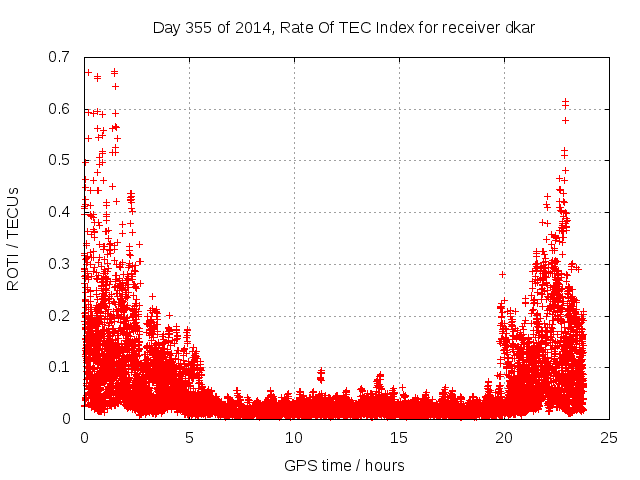 Day 355 of 2014, Rate Of TEC Index for receiver dkar

ROTI / TECUs

0.7
0.6
0.5
0.4
0.3
0.2
0.1
0

0
5
10
15
20
25

GPS time / hours